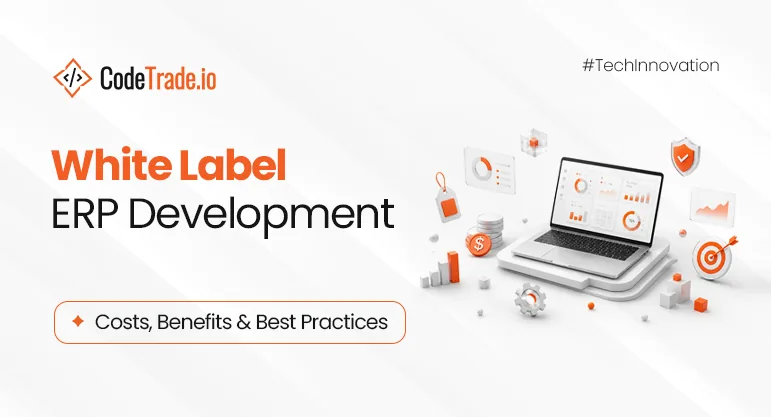 CodeTrade.io

#TechInnovation

White Label
ERP Development

Costs, Benefits & Best Practices